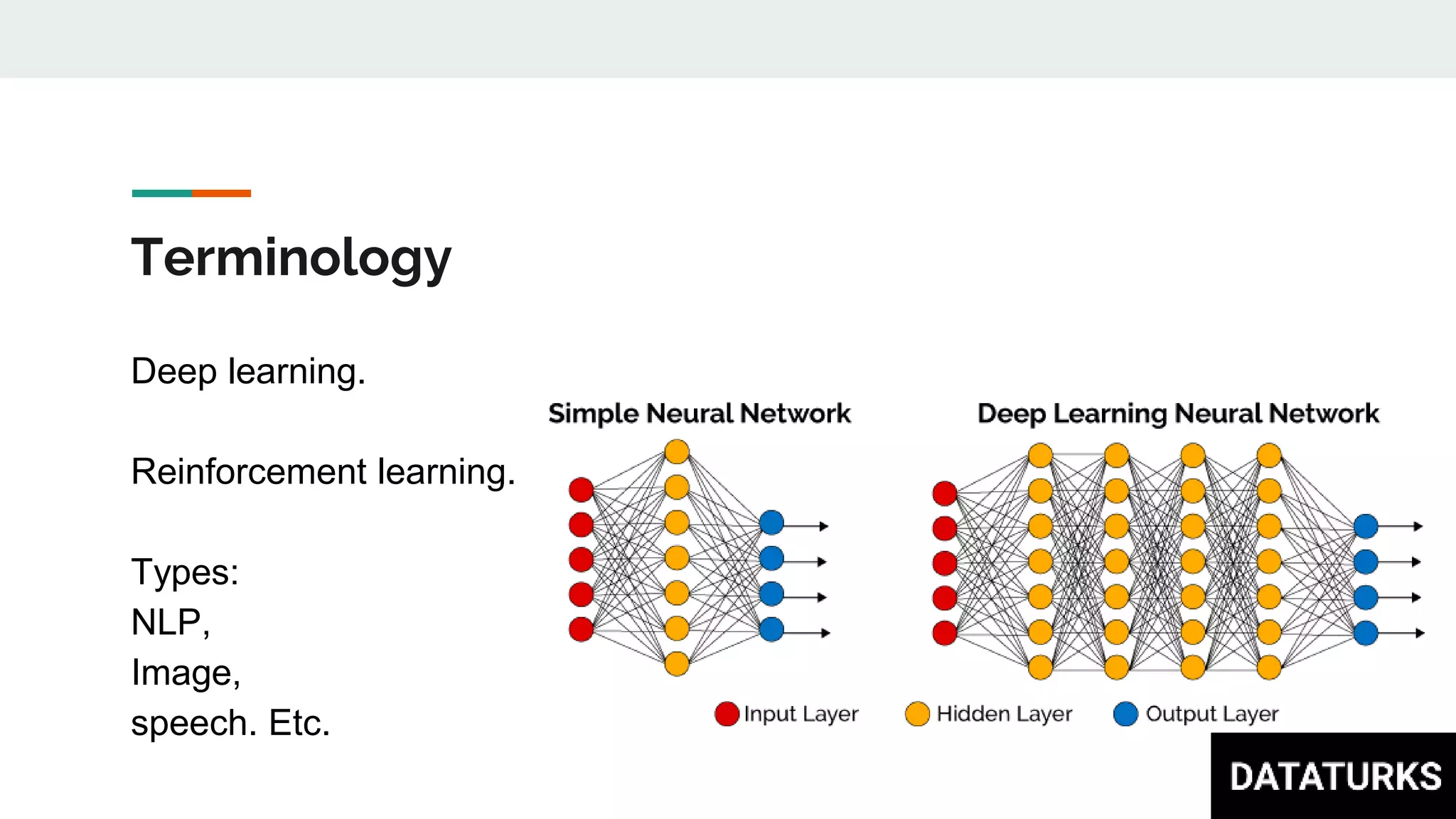 Terminology

Deep learning.

Reinforcement learning.

Types:
NLP,
Image,
speech. Etc.

Simple Neural Network

Deep Learning Neural Network

Input Layer Hidden Layer Output Layer

DATATURKS